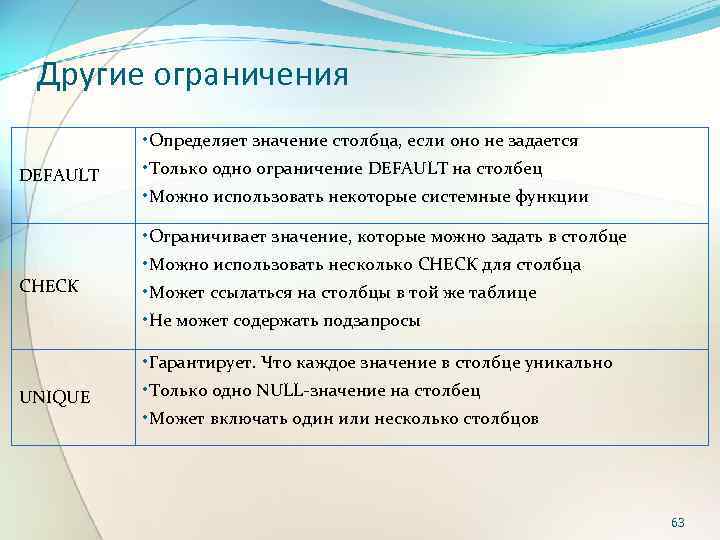 Другие ограничения

| | |
|---|---|
| DEFAULT | •Определяет значение столбца, если оно не задается •Только одно ограничение DEFAULT на столбец •Можно использовать некоторые системные функции |
| CHECK | •Ограничивает значение, которые можно задать в столбце •Можно использовать несколько CHECK для столбца •Может ссылаться на столбцы в той же таблице •Не может содержать подзапросы |
| UNIQUE | •Гарантирует. Что каждое значение в столбце уникально •Только одно NULL-значение на столбец •Может включать один или несколько столбцов |

63